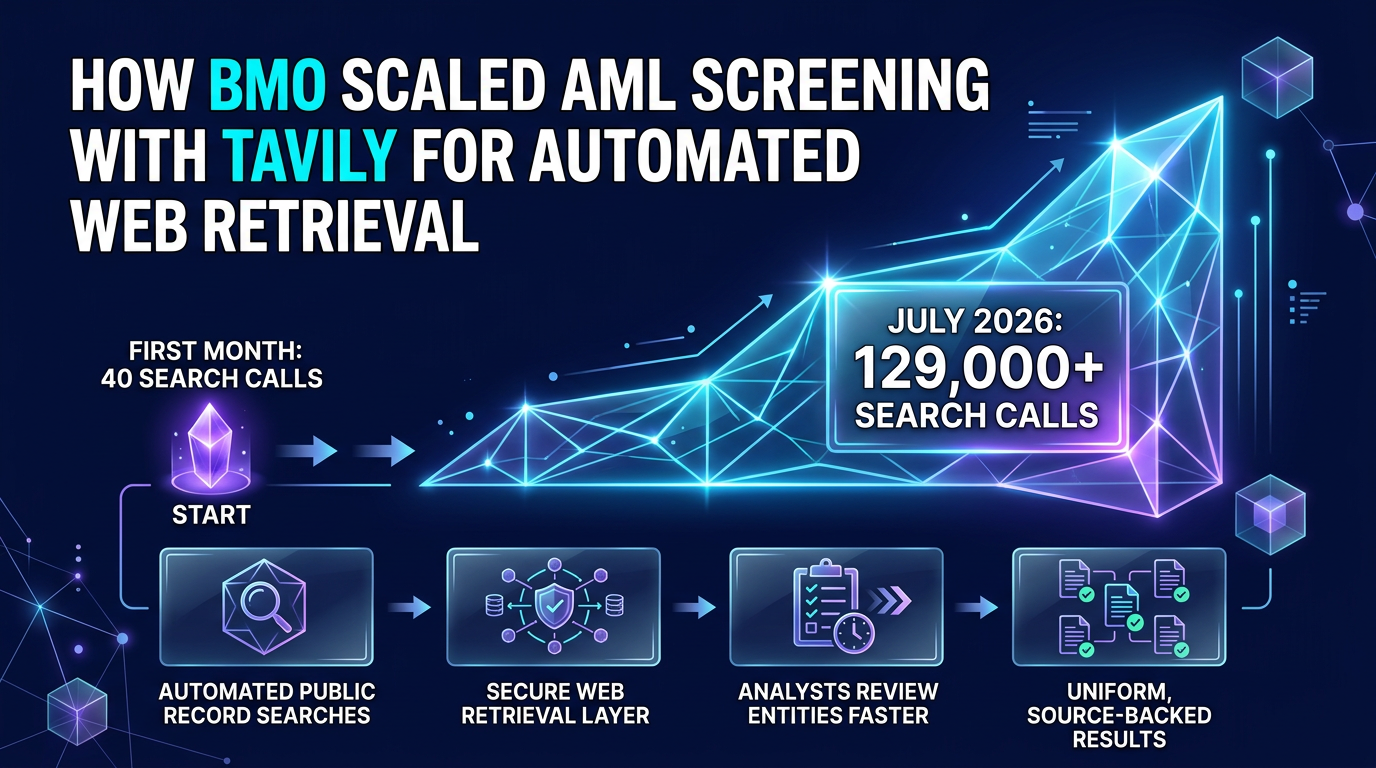 HOW BMO SCALED AML SCREENING WITH TAVILY FOR AUTOMATED WEB RETRIEVAL

FIRST MONTH: 40 SEARCH CALLS

START

JULY 2026: 129,000+ SEARCH CALLS

AUTOMATED PUBLIC RECORD SEARCHES

SECURE WEB RETRIEVAL LAYER

ANALYSTS REVIEW ENTITIES FASTER

UNIFORM, SOURCE-BACKED RESULTS